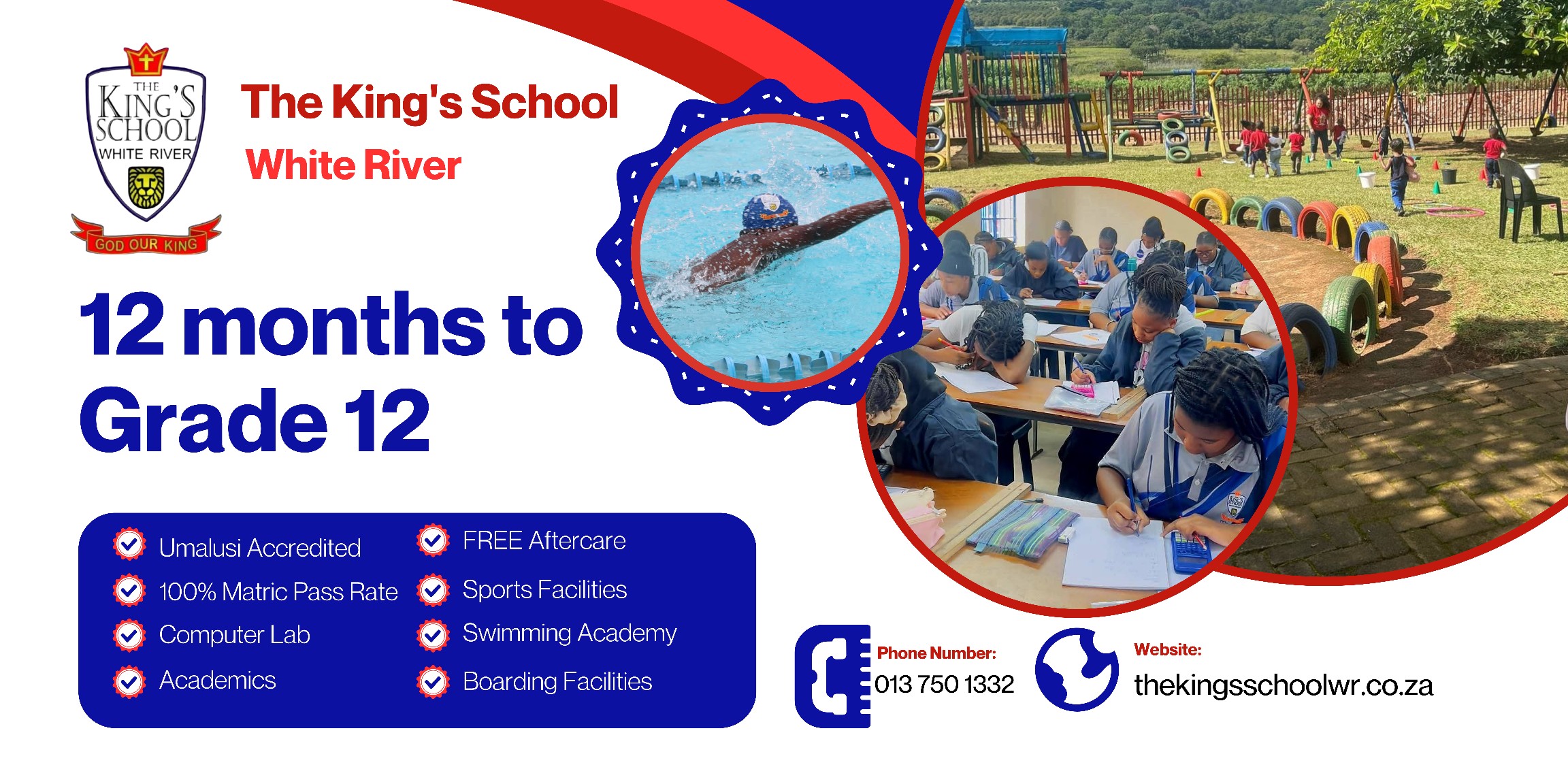 THE KING'S SCHOOL WHITE RIVER

GOD OUR KING

The King's School

White River

12 months to Grade 12

Umalusi Accredited

100% Matric Pass Rate

Computer Lab

Academics

FREE Aftercare

Sports Facilities

Swimming Academy

Boarding Facilities

Phone Number:
013 750 1332

Website:
thekingsschoolwr.co.za